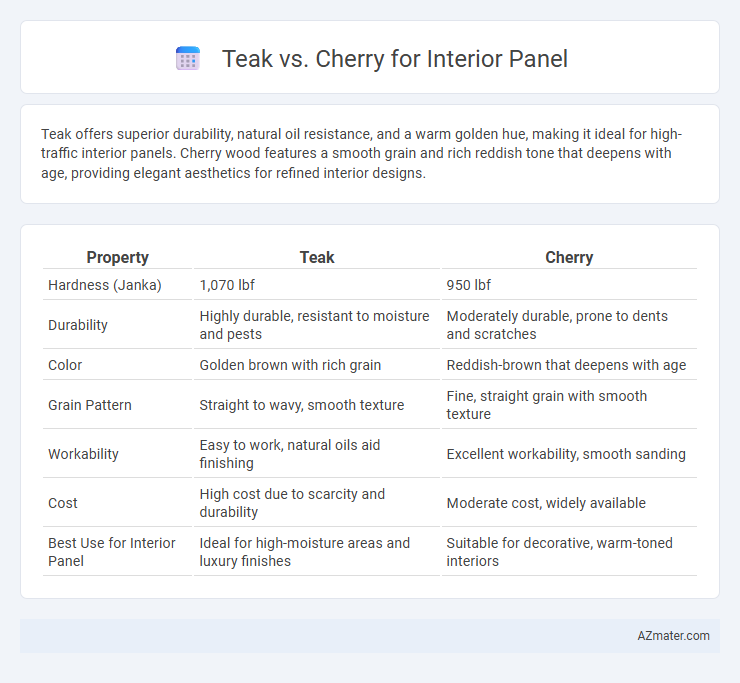 Teak vs. Cherry for Interior Panel

Teak offers superior durability, natural oil resistance, and a warm golden hue, making it ideal for high-traffic interior panels. Cherry wood features a smooth grain and rich reddish tone that deepens with age, providing elegant aesthetics for refined interior designs.

| Property | Teak | Cherry |
|---|---|---|
| Hardness (Janka) | 1,070 lbf | 950 lbf |
| Durability | Highly durable, resistant to moisture and pests | Moderately durable, prone to dents and scratches |
| Color | Golden brown with rich grain | Reddish-brown that deepens with age |
| Grain Pattern | Straight to wavy, smooth texture | Fine, straight grain with smooth texture |
| Workability | Easy to work, natural oils aid finishing | Excellent workability, smooth sanding |
| Cost | High cost due to scarcity and durability | Moderate cost, widely available |
| Best Use for Interior Panel | Ideal for high-moisture areas and luxury finishes | Suitable for decorative, warm-toned interiors |

AZmater.com